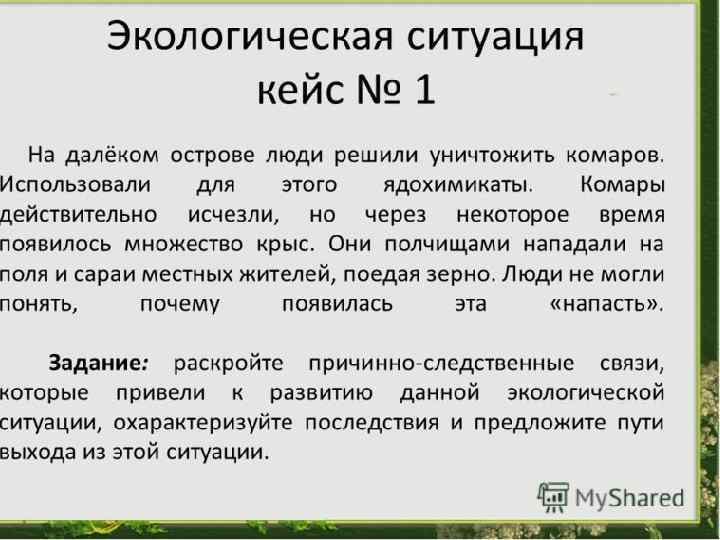 Экологическая ситуация
кейс № 1

На далёком острове люди решили уничтожить комаров. Использовали для этого ядохимикаты. Комары действительно исчезли, но через некоторое время появилось множество крыс. Они полчищами нападали на поля и сараи местных жителей, поедая зерно. Люди не могли понять, почему появилась эта «напасть».

Задание: раскройте причинно-следственные связи, которые привели к развитию данной экологической ситуации, охарактеризуйте последствия и предложите пути выхода из этой ситуации.

MyShared